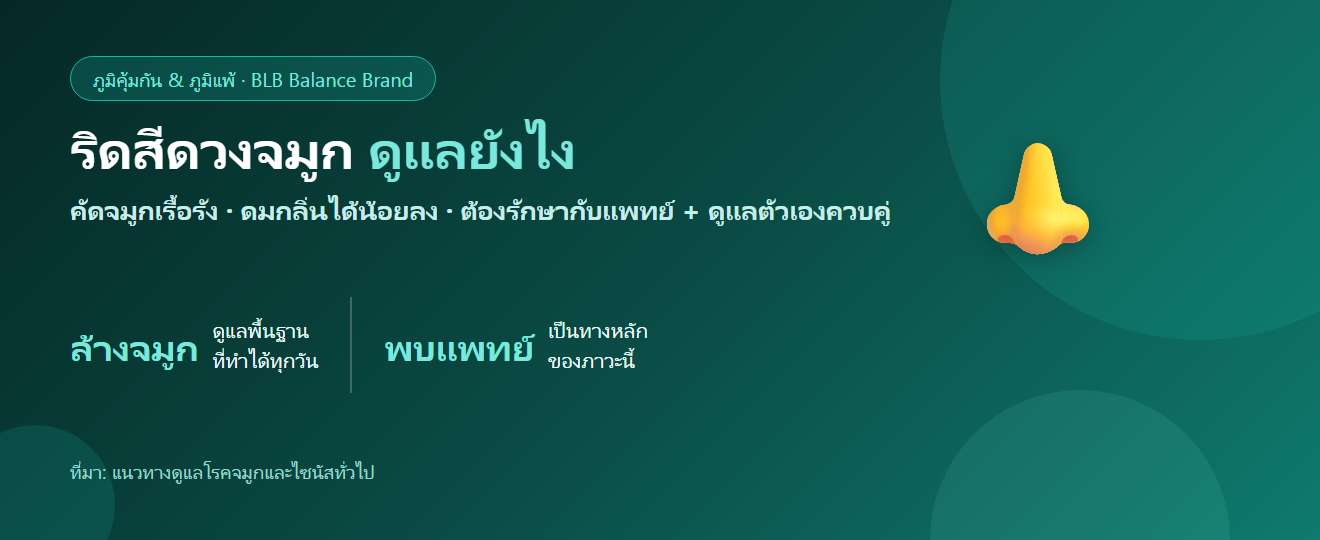 ภูมิคุ้มกัน & ภูมิแพ้ · BLB Balance Brand

ริดสีดวงจมูก ดูแลยังไง

คัดจมูกเรื้อรัง · ดมกลิ่นได้น้อยลง · ต้องรักษากับแพทย์ + ดูแลตัวเองควบคู่

ล้างจมูก ดูแลพื้นฐาน ที่ทำได้ทุกวัน

พบแพทย์ เป็นทางหลัก ของภาวะนี้

ที่มา: แนวทางดูแลโรคจมูกและไซนัสทั่วไป